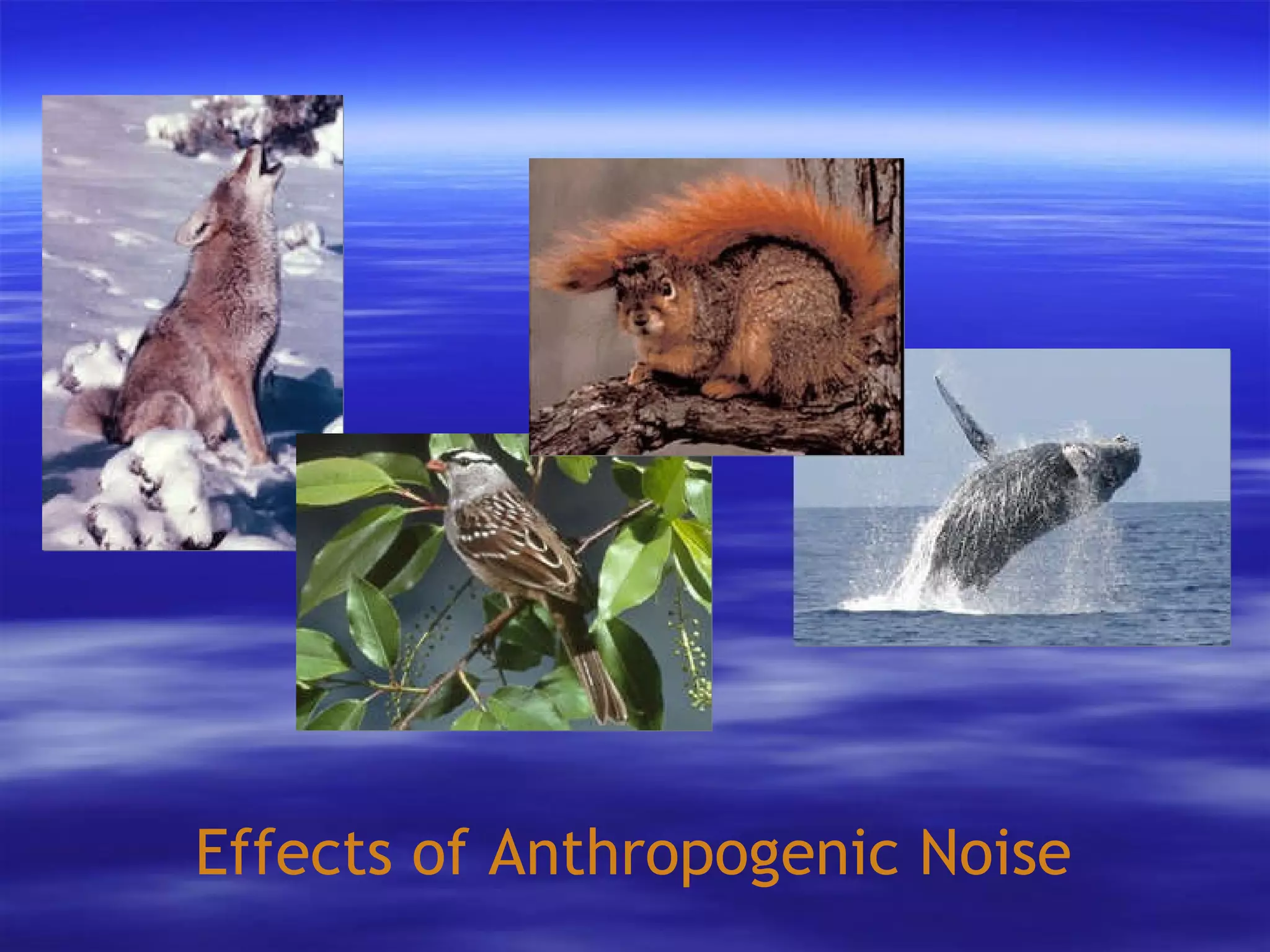 Effects of Anthropogenic Noise